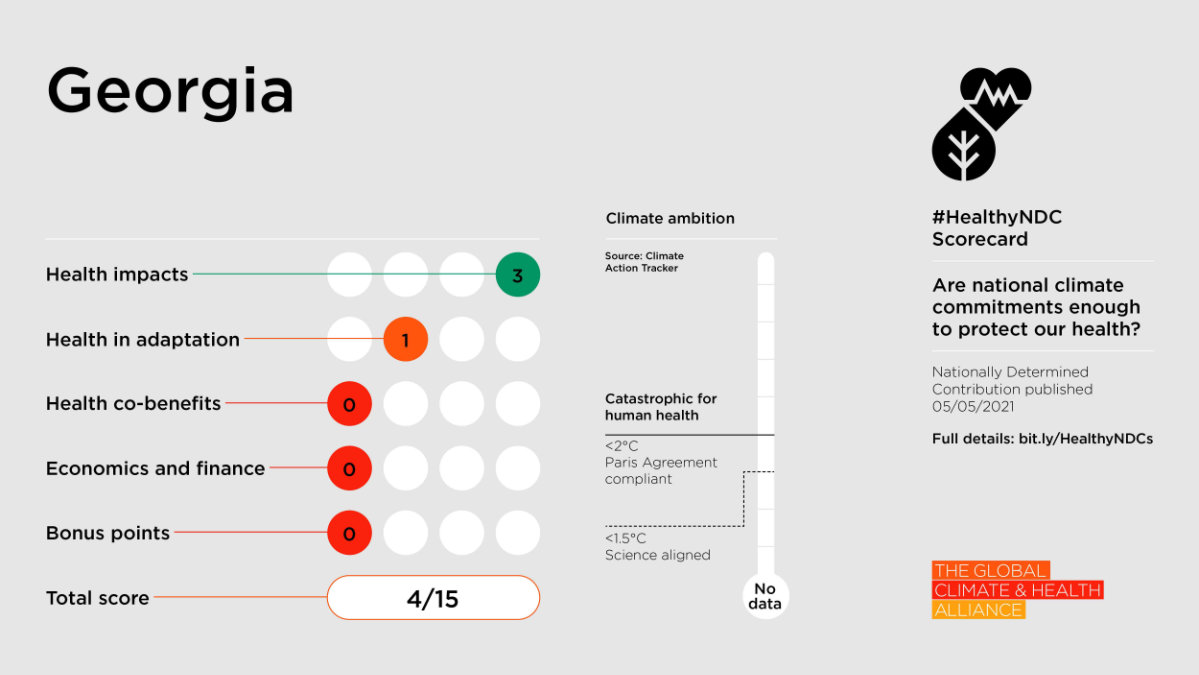 Georgia

Health impacts 3

Health in adaptation 1

Health co-benefits 0

Economics and finance 0

Bonus points 0

Total score 4/15

Climate ambition

Source: Climate Action Tracker

Catastrophic for human health

<2°C
Paris Agreement compliant

<1.5°C
Science aligned

No data

#HealthyNDC Scorecard

Are national climate commitments enough to protect our health?

Nationally Determined Contribution published 05/05/2021

Full details: bit.ly/HealthyNDCs

THE GLOBAL
CLIMATE & HEALTH
ALLIANCE